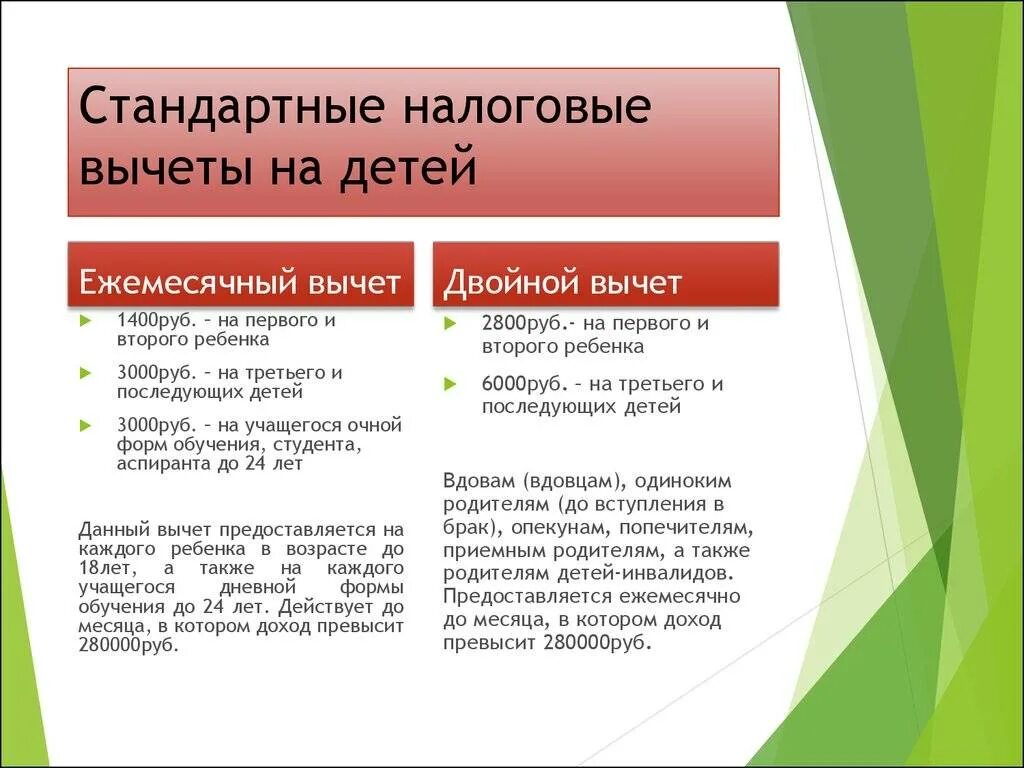 Стандартные налоговые вычеты на детей

Ежемесячный вычет

1400руб. – на первого и второго ребенка

3000руб. – на третьего и последующих детей

3000руб. – на учащегося очной форм обучения, студента, аспиранта до 24 лет

Данный вычет предоставляется на каждого ребенка в возрасте до 18лет, а также на каждого учащегося дневной формы обучения до 24 лет. Действует до месяца, в котором доход превысит 280000руб.

Двойной вычет

2800руб.- на первого и второго ребенка

6000руб. – на третьего и последующих детей

Вдовам (вдовцам), одиноким родителям (до вступления в брак), опекунам, попечителям, приемным родителям, а также родителям детей-инвалидов. Предоставляется ежемесячно до месяца, в котором доход превысит 280000руб.